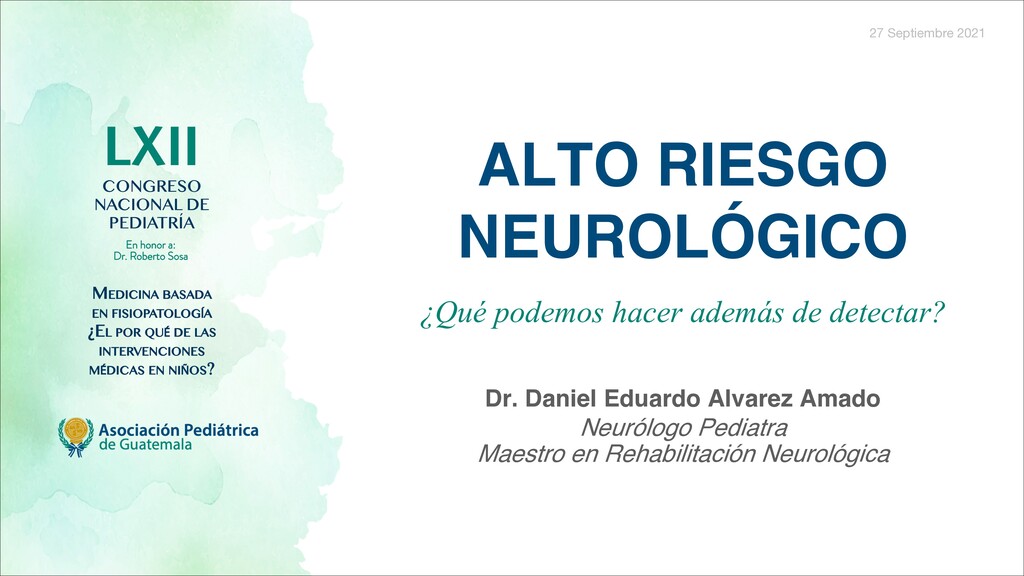 27 Septiembre 2021

LXII
CONGRESO NACIONAL DE PEDIATRÍA

En honor a:
Dr. Roberto Sosa

MEDICINA BASADA EN FISIOPATOLOGÍA ¿EL POR QUÉ DE LAS INTERVENCIONES MÉDICAS EN NIÑOS?

Asociación Pediátrica de Guatemala

ALTO RIESGO NEUROLÓGICO

¿Qué podemos hacer además de detectar?

Dr. Daniel Eduardo Alvarez Amado
Neurólogo Pediatra
Maestro en Rehabilitación Neurológica